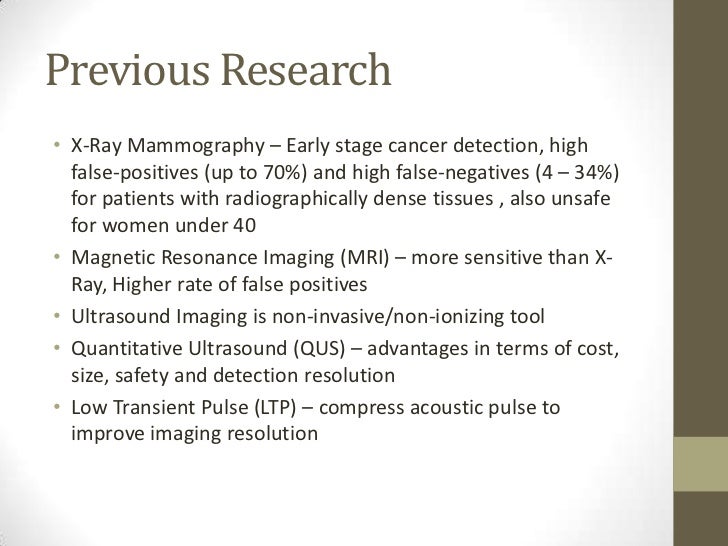 Previous Research

• X-Ray Mammography – Early stage cancer detection, high false-positives (up to 70%) and high false-negatives (4 – 34%) for patients with radiographically dense tissues , also unsafe for women under 40
• Magnetic Resonance Imaging (MRI) – more sensitive than X-Ray, Higher rate of false positives
• Ultrasound Imaging is non-invasive/non-ionizing tool
• Quantitative Ultrasound (QUS) – advantages in terms of cost, size, safety and detection resolution
• Low Transient Pulse (LTP) – compress acoustic pulse to improve imaging resolution